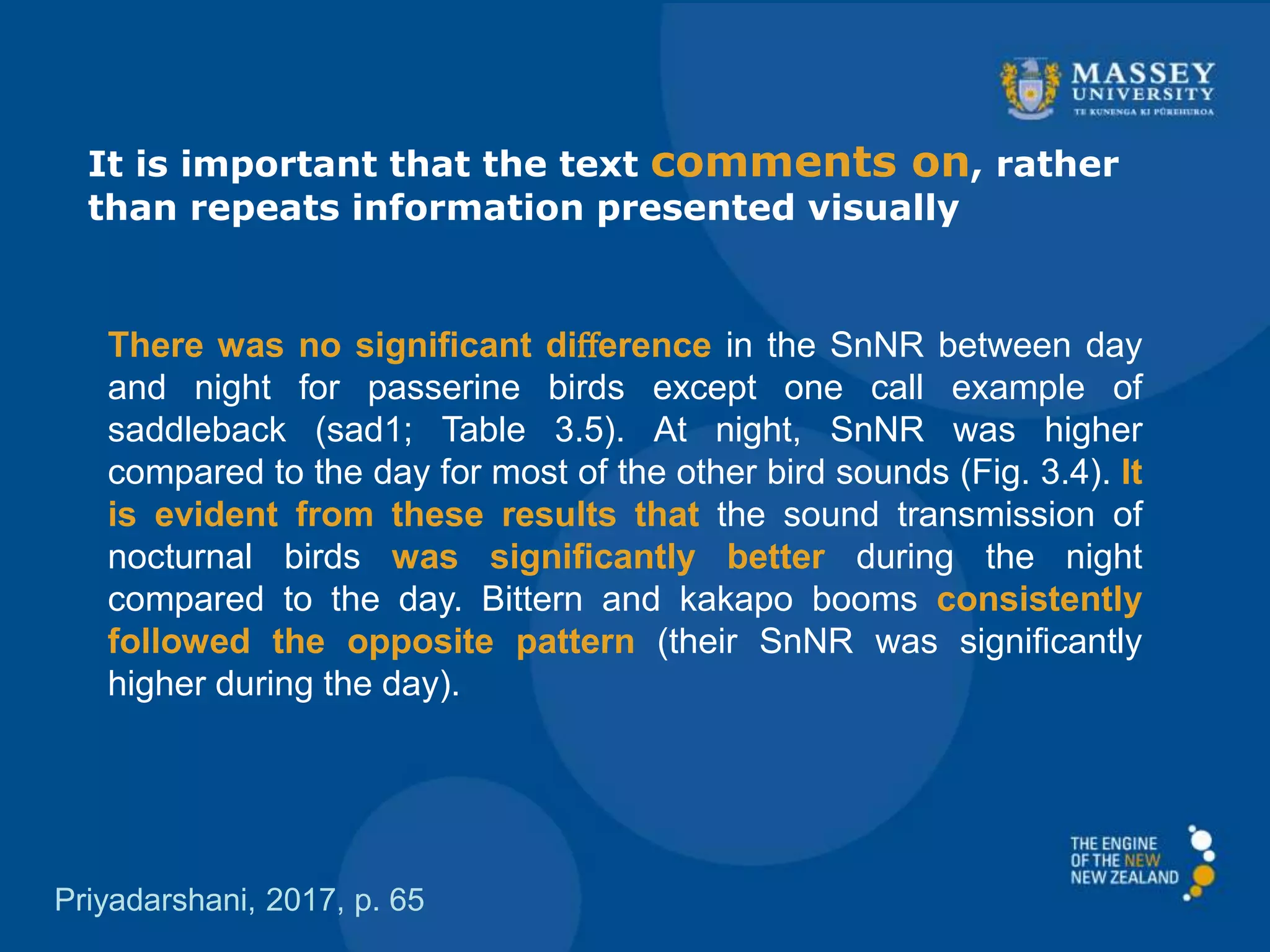 MASSEY UNIVERSITY
TE KUNENGA KI PŪREHUROA

It is important that the text comments on, rather than repeats information presented visually

There was no significant difference in the SnNR between day and night for passerine birds except one call example of saddleback (sad1; Table 3.5). At night, SnNR was higher compared to the day for most of the other bird sounds (Fig. 3.4). It is evident from these results that the sound transmission of nocturnal birds was significantly better during the night compared to the day. Bittern and kakapo booms consistently followed the opposite pattern (their SnNR was significantly higher during the day).

THE ENGINE OF THE NEW NEW ZEALAND

Priyadarshani, 2017, p. 65